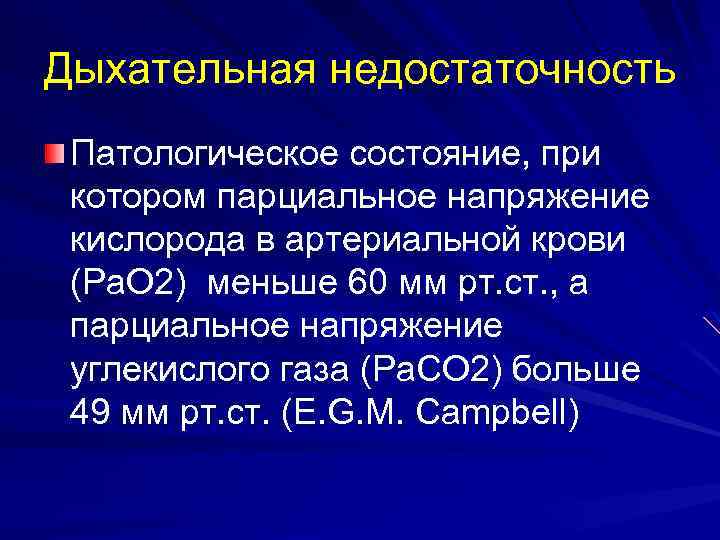 Дыхательная недостаточность

Патологическое состояние, при котором парциальное напряжение кислорода в артериальной крови (PaO2) меньше 60 мм рт.ст., а парциальное напряжение углекислого газа (PaCO2) больше 49 мм рт.ст. (E.G.M. Campbell)